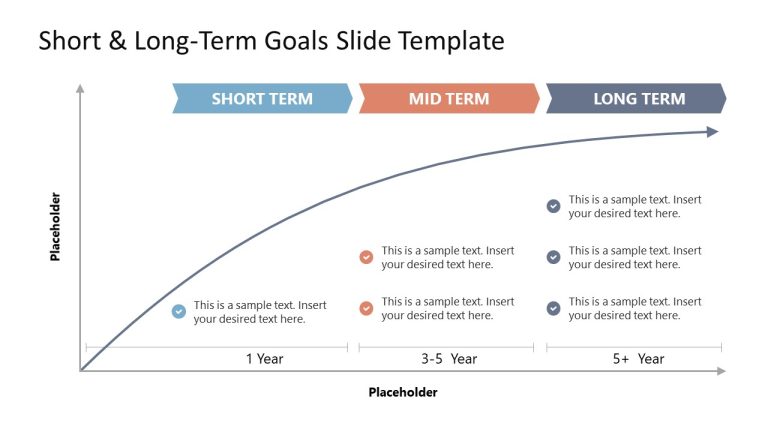 Short & Long-Term Goals Slide Template

SHORT TERM

MID TERM

LONG TERM

Placeholder

This is a sample text. Insert your desired text here.

This is a sample text. Insert your desired text here.

This is a sample text. Insert your desired text here.

This is a sample text. Insert your desired text here.

This is a sample text. Insert your desired text here.

This is a sample text. Insert your desired text here.

1 Year

3-5 Year

5+ Year

Placeholder